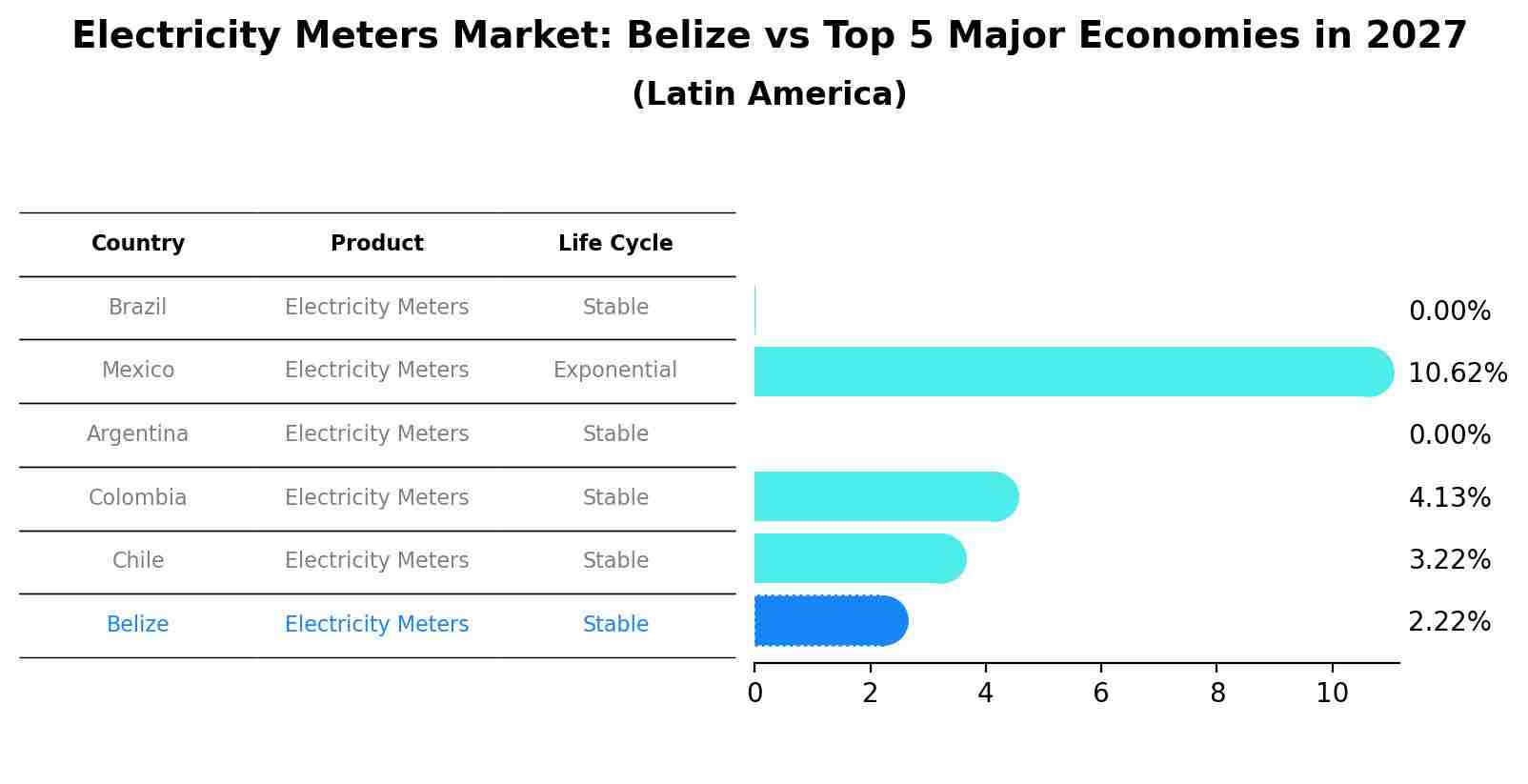 Electricity Meters Market: Belize vs Top 5 Major Economies in 2027
(Latin America)

| Country | Product | Life Cycle |
|---|---|---|
| Brazil | Electricity Meters | Stable |
| Mexico | Electricity Meters | Exponential |
| Argentina | Electricity Meters | Stable |
| Colombia | Electricity Meters | Stable |
| Chile | Electricity Meters | Stable |
| Belize | Electricity Meters | Stable |

0.00%
10.62%
0.00%
4.13%
3.22%
2.22%

0 2 4 6 8 10